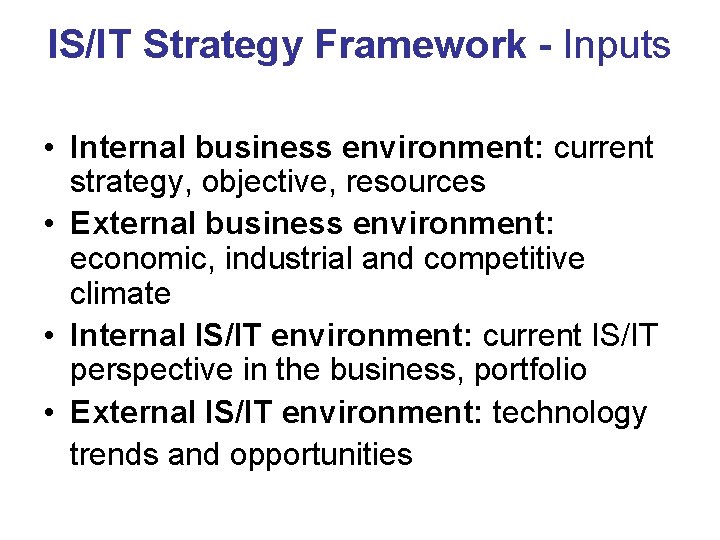 IS/IT Strategy Framework - Inputs

• Internal business environment: current strategy, objective, resources
• External business environment: economic, industrial and competitive climate
• Internal IS/IT environment: current IS/IT perspective in the business, portfolio
• External IS/IT environment: technology trends and opportunities